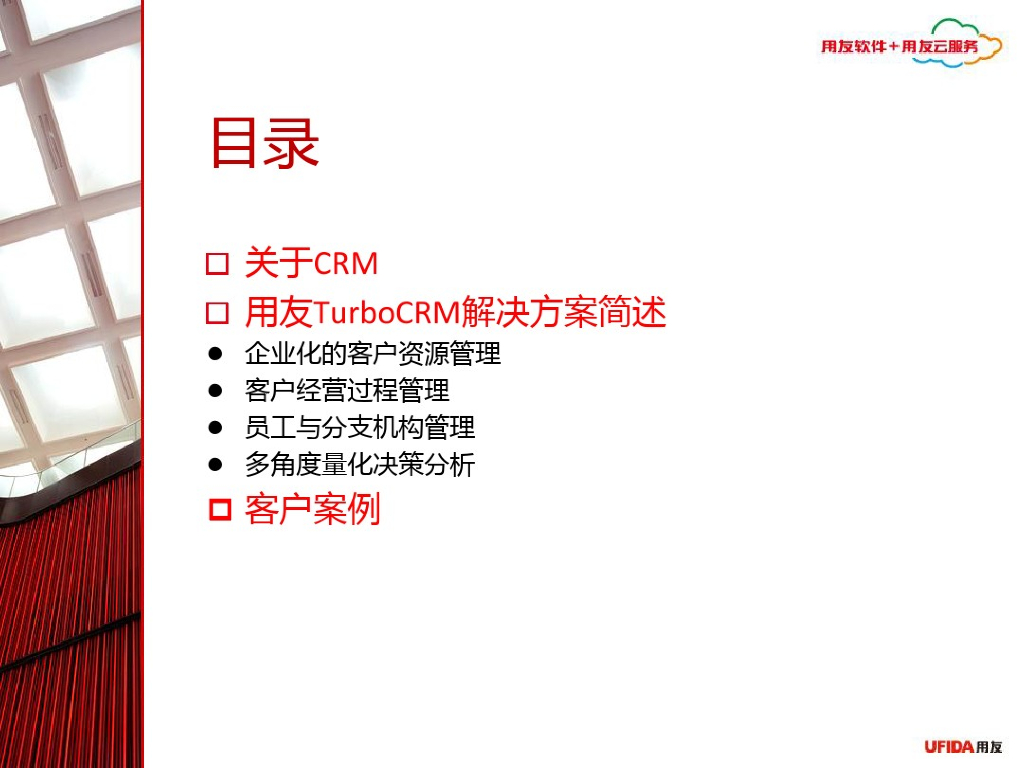 用友软件+用友云服务

目录

□ 关于CRM
□ 用友TurboCRM解决方案简述
● 企业化的客户资源管理
● 客户经营过程管理
● 员工与分支机构管理
● 多角度量化决策分析
□ 客户案例

UFIDA用友